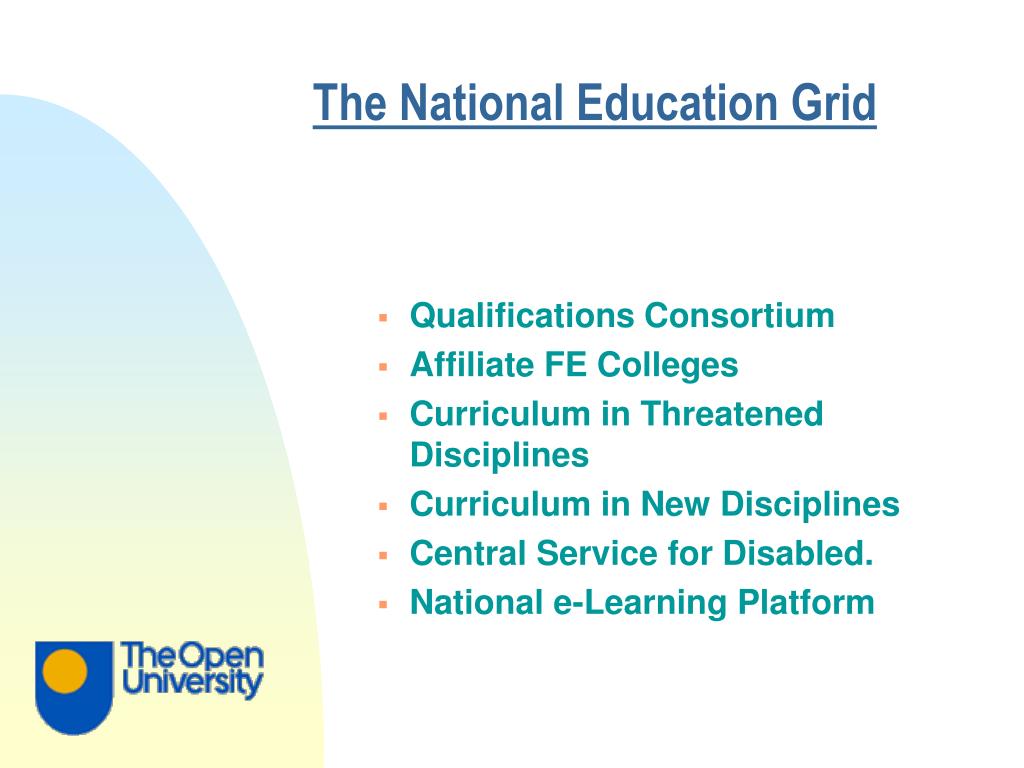 The National Education Grid

- Qualifications Consortium
- Affiliate FE Colleges
- Curriculum in Threatened Disciplines
- Curriculum in New Disciplines
- Central Service for Disabled.
- National e-Learning Platform

The Open University